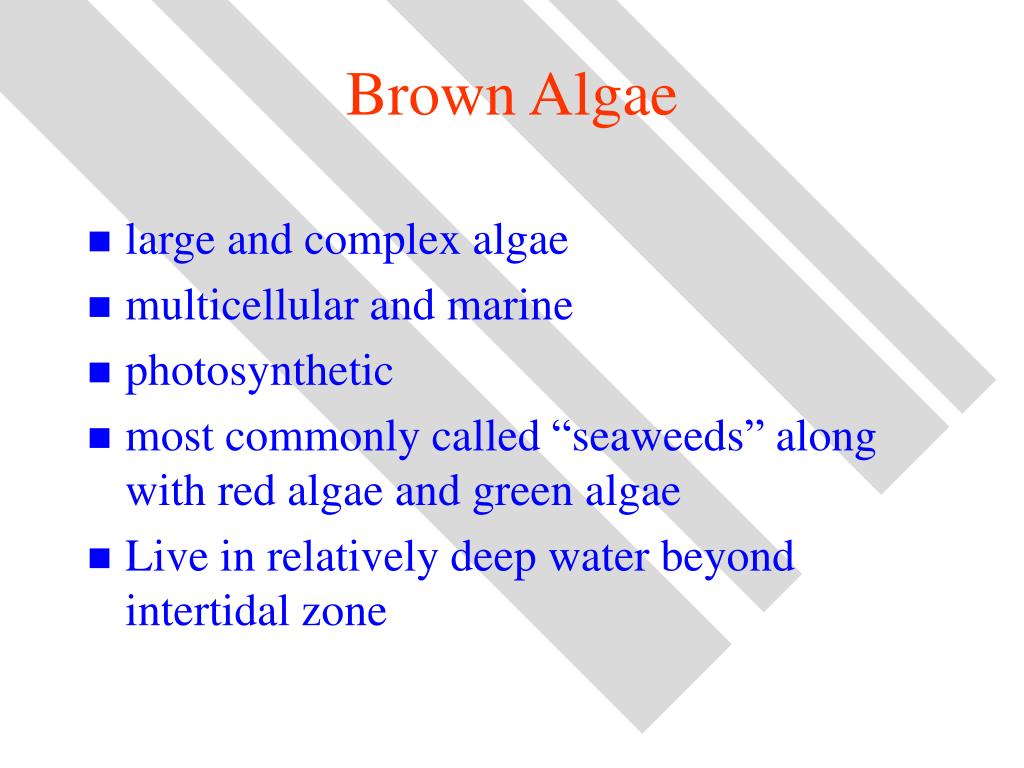 Brown Algae

- large and complex algae
- multicellular and marine
- photosynthetic
- most commonly called “seaweeds” along with red algae and green algae
- Live in relatively deep water beyond intertidal zone